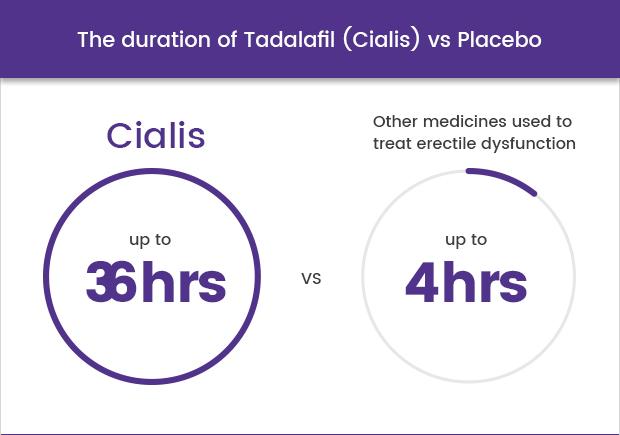 The duration of Tadalafil (Cialis) vs Placebo

Cialis

up to
36hrs

vs

Other medicines used to treat erectile dysfunction

up to
4hrs